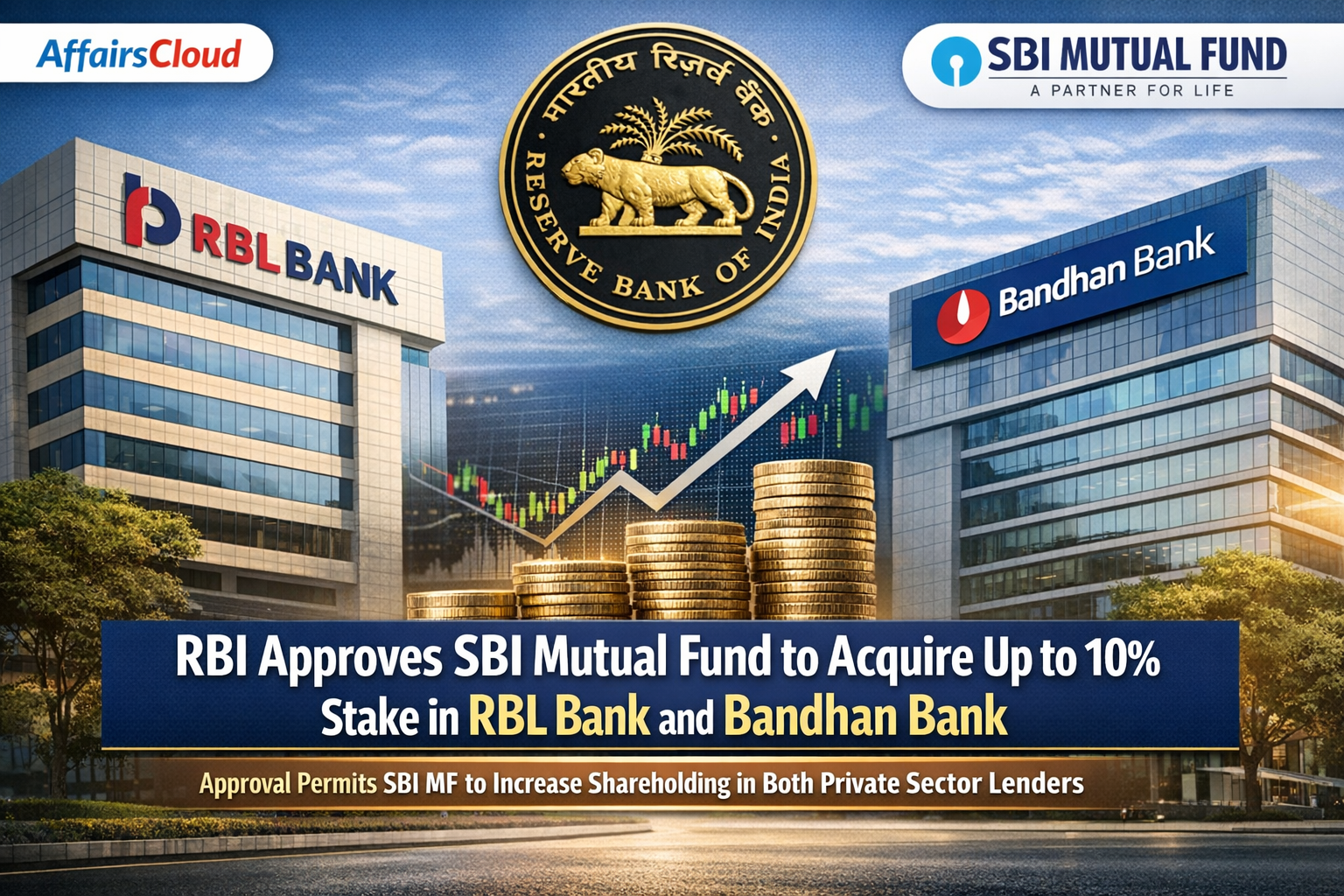 AffairsCloud

SBI MUTUAL FUND
A PARTNER FOR LIFE

भारतीय रिज़र्व बैंक
RESERVE BANK OF INDIA

RBL BANK

Bandhan Bank

RBI Approves SBI Mutual Fund to Acquire Up to 10% Stake in RBL Bank and Bandhan Bank

Approval Permits SBI MF to Increase Shareholding in Both Private Sector Lenders